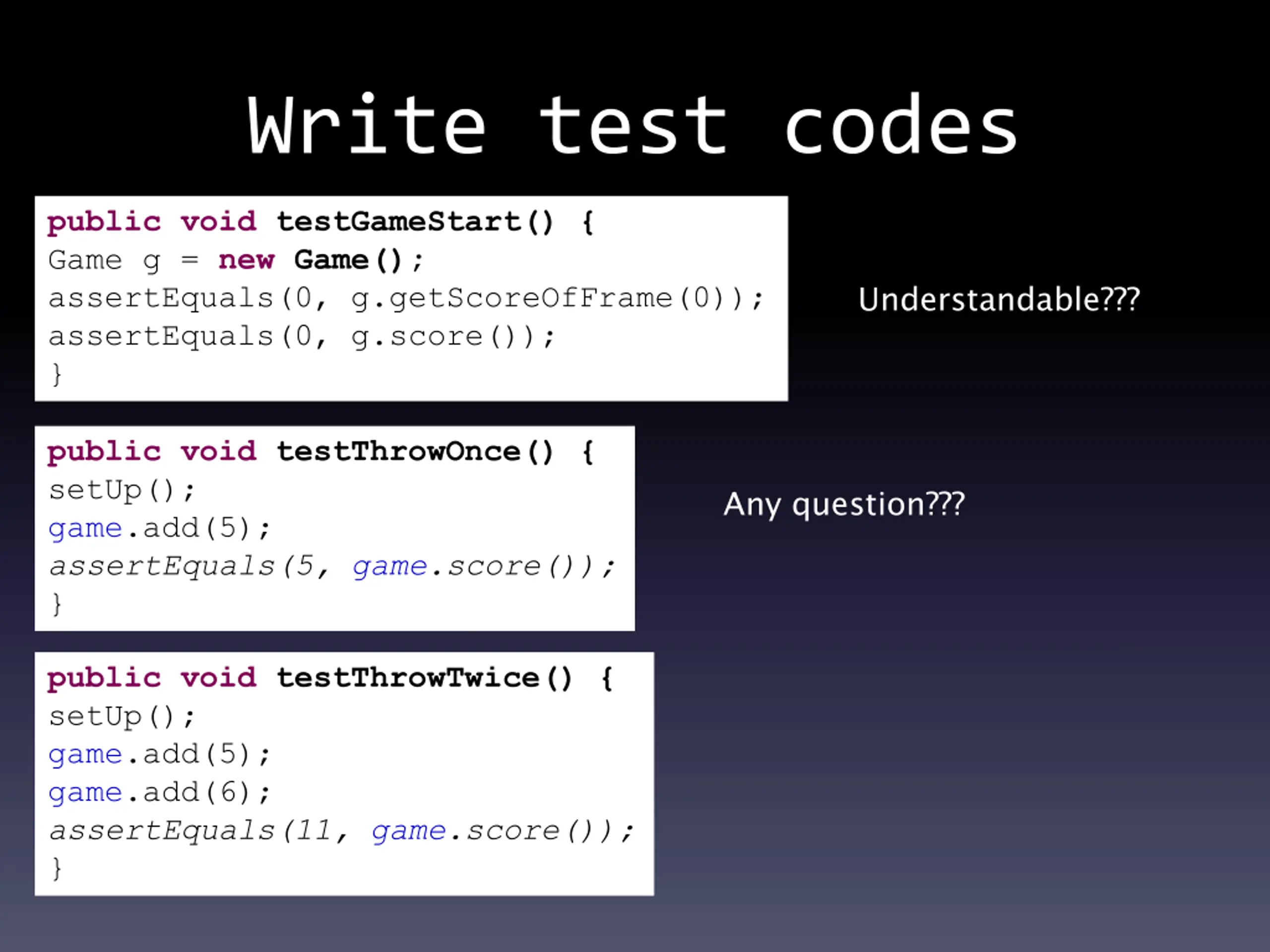 Write test codes

public void testGameStart() {
Game g = new Game();
assertEquals(0, g.getScoreOfFrame(0));
assertEquals(0, g.score());
}

Understandable???

public void testThrowOnce() {
setUp();
game.add(5);
assertEquals(5, game.score());
}

Any question???

public void testThrowTwice() {
setUp();
game.add(5);
game.add(6);
assertEquals(11, game.score());
}